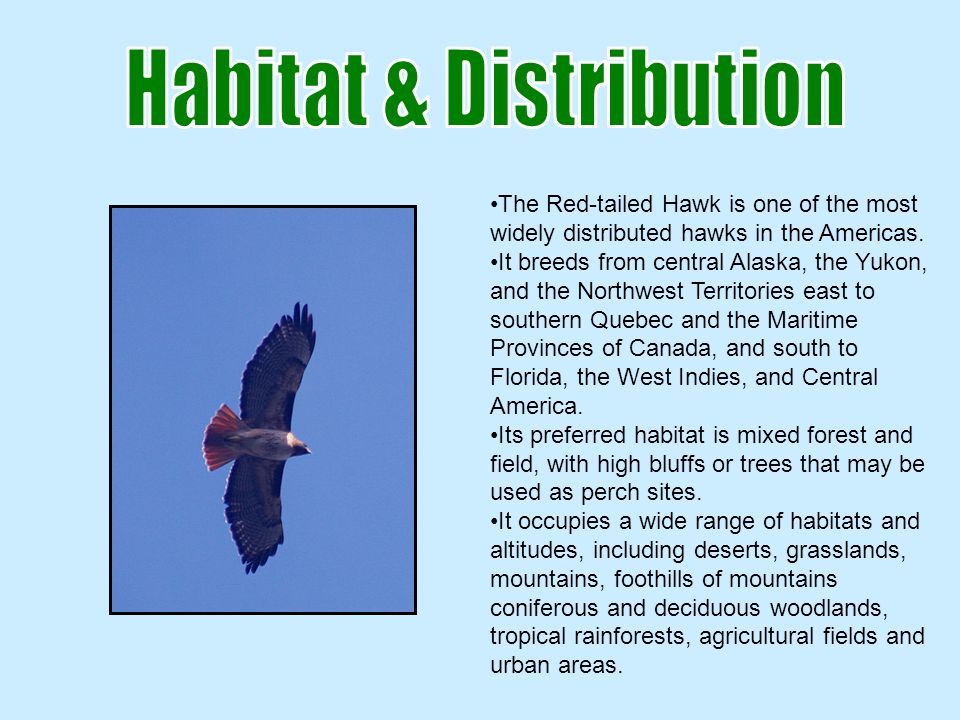 Habitat & Distribution

•The Red-tailed Hawk is one of the most widely distributed hawks in the Americas.
•It breeds from central Alaska, the Yukon, and the Northwest Territories east to southern Quebec and the Maritime Provinces of Canada, and south to Florida, the West Indies, and Central America.
•Its preferred habitat is mixed forest and field, with high bluffs or trees that may be used as perch sites.
•It occupies a wide range of habitats and altitudes, including deserts, grasslands, mountains, foothills of mountains coniferous and deciduous woodlands, tropical rainforests, agricultural fields and urban areas.